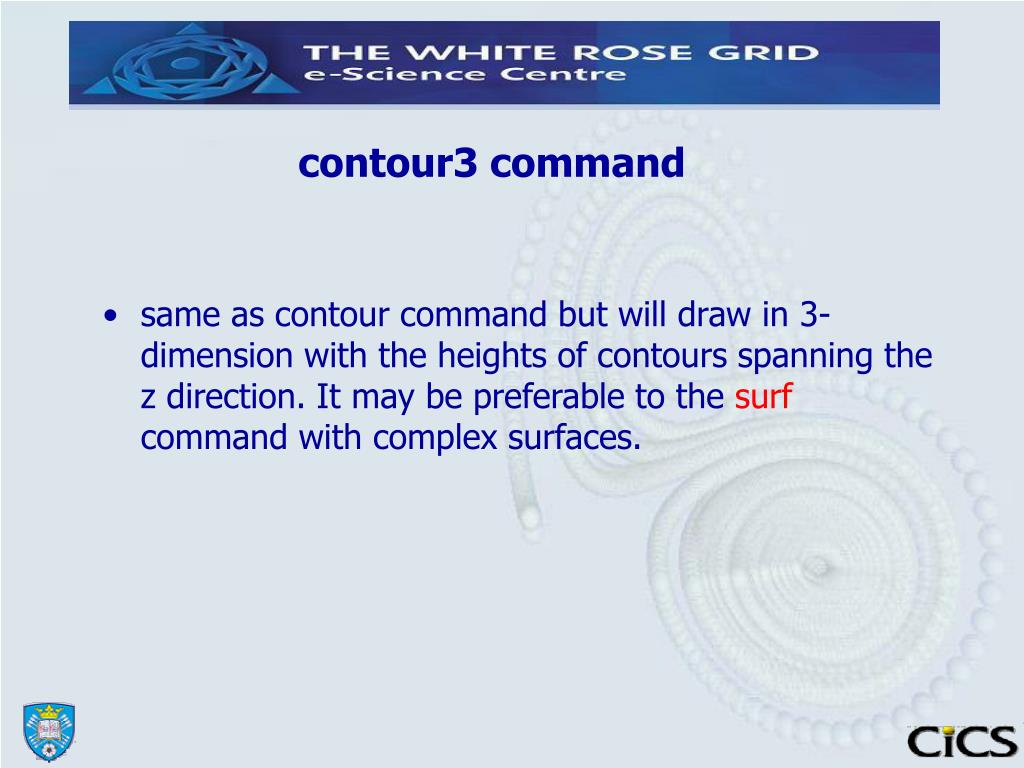 THE WHITE ROSE GRID
e-Science Centre

contour3 command

• same as contour command but will draw in 3-dimension with the heights of contours spanning the z direction. It may be preferable to the surf command with complex surfaces.

CiCS